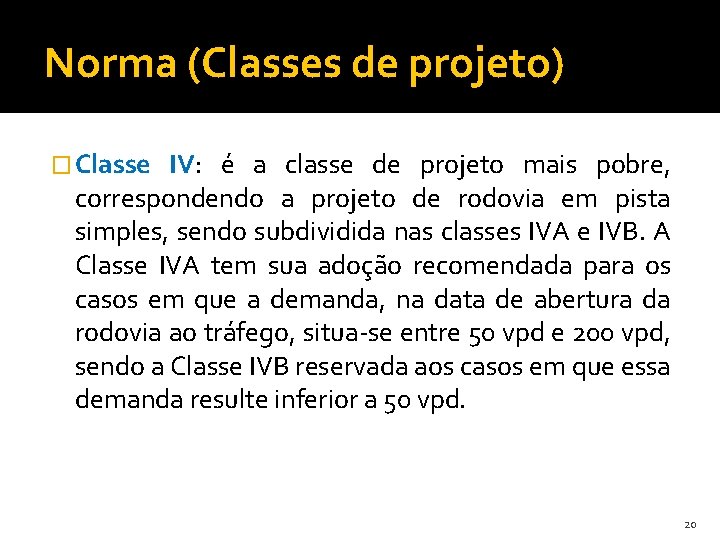 Norma (Classes de projeto)

Classe IV: é a classe de projeto mais pobre, correspondendo a projeto de rodovia em pista simples, sendo subdividida nas classes IVA e IVB. A Classe IVA tem sua adoção recomendada para os casos em que a demanda, na data de abertura da rodovia ao tráfego, situa-se entre 50 vpd e 200 vpd, sendo a Classe IVB reservada aos casos em que essa demanda resulte inferior a 50 vpd.

20